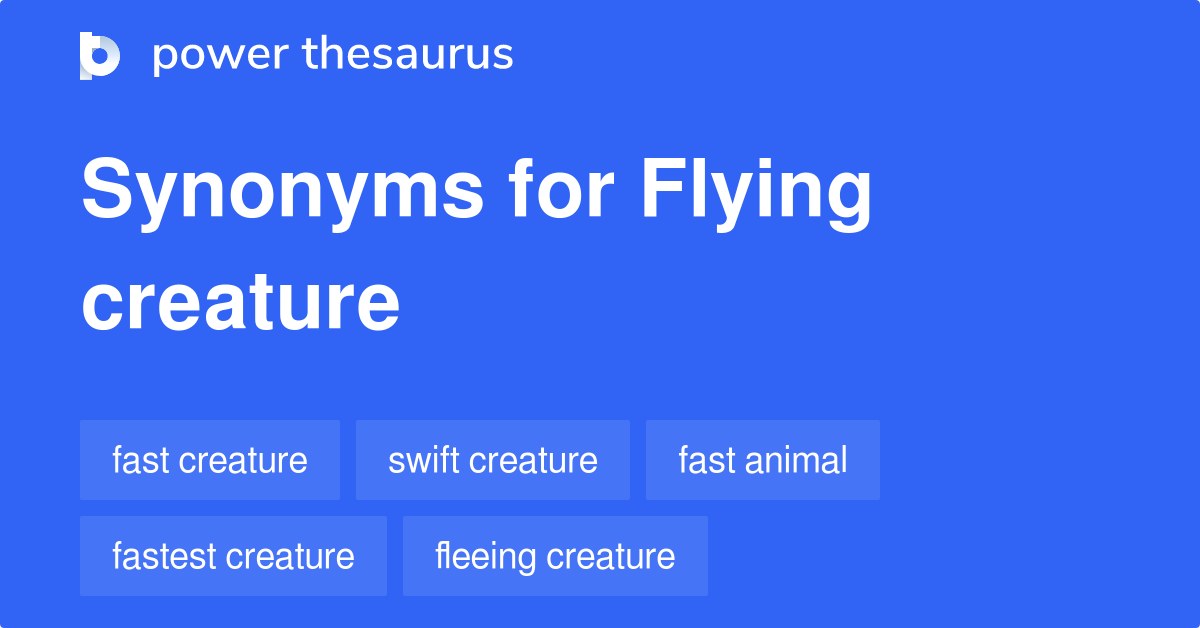 power thesaurus

Synonyms for Flying creature

fast creature
swift creature
fast animal
fastest creature
fleeing creature